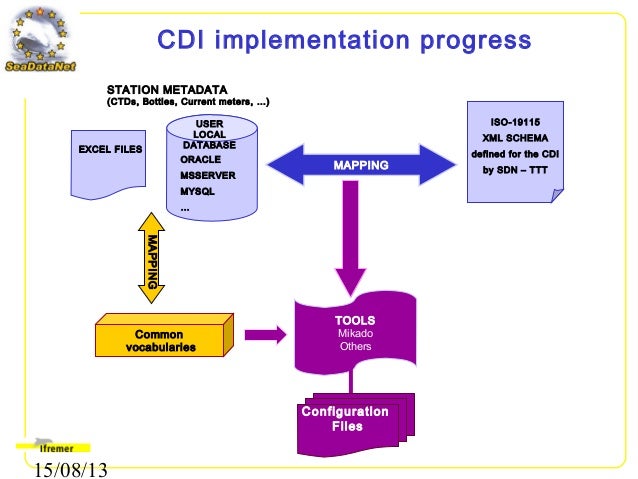 SeaDataNet

CDI implementation progress

STATION METADATA
(CTDs, Bottles, Current meters, ...)

EXCEL FILES

USER LOCAL DATABASE
ORACLE
MSSERVER
MYSQL
...

MAPPING

ISO-19115
XML SCHEMA
defined for the CDI
by SDN – TTT

MAPPING

Common vocabularies

TOOLS
Mikado
Others

Configuration Files

Ifremer

15/08/13